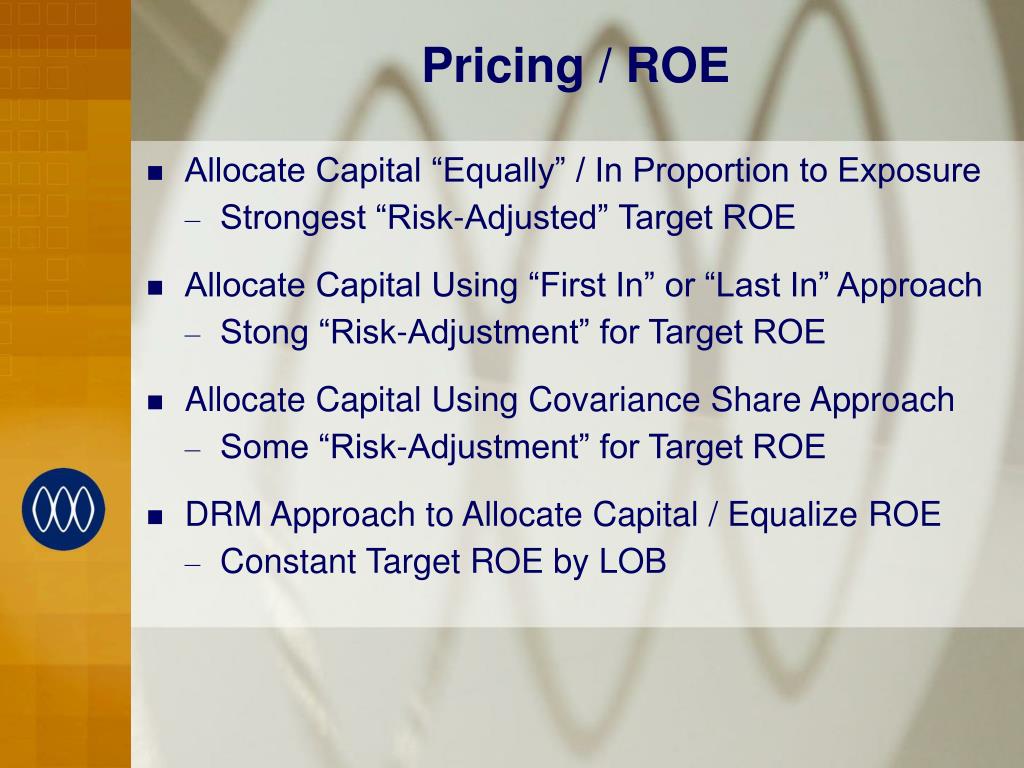 Pricing / ROE

■ Allocate Capital “Equally” / In Proportion to Exposure
– Strongest “Risk-Adjusted” Target ROE

■ Allocate Capital Using “First In” or “Last In” Approach
– Stong “Risk-Adjustment” for Target ROE

■ Allocate Capital Using Covariance Share Approach
– Some “Risk-Adjustment” for Target ROE

■ DRM Approach to Allocate Capital / Equalize ROE
– Constant Target ROE by LOB